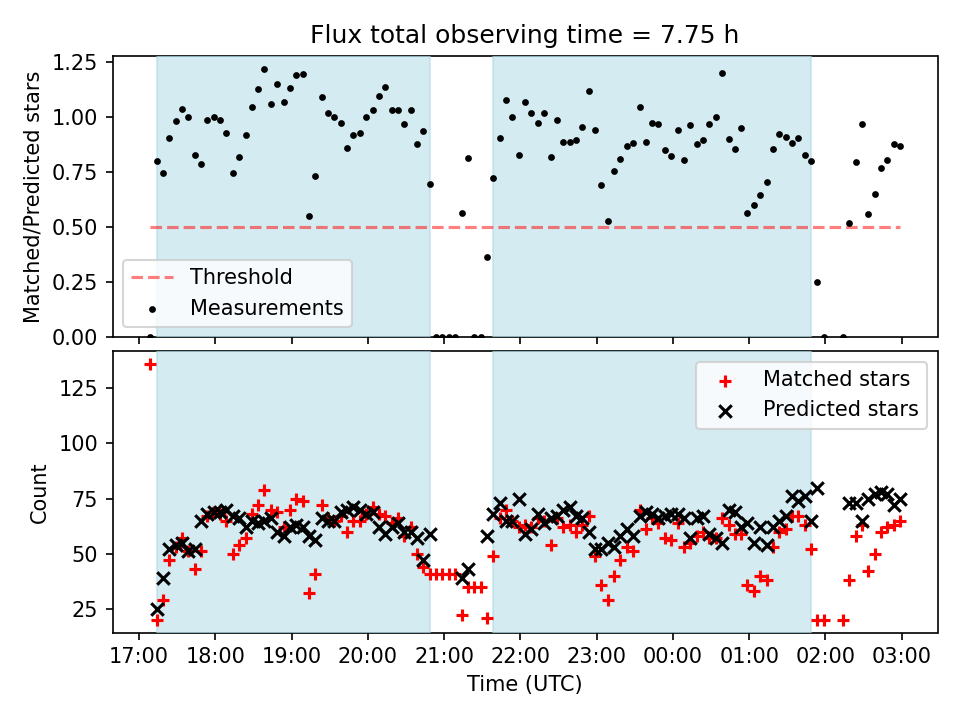 Flux total observing time = 7.75 h

Matched/Predicted stars

1.25
1.00
0.75
0.50
0.25
0.00

Threshold
Measurements

Count

125
100
75
50
25

Matched stars
Predicted stars

17:00 18:00 19:00 20:00 21:00 22:00 23:00 00:00 01:00 02:00 03:00

Time (UTC)